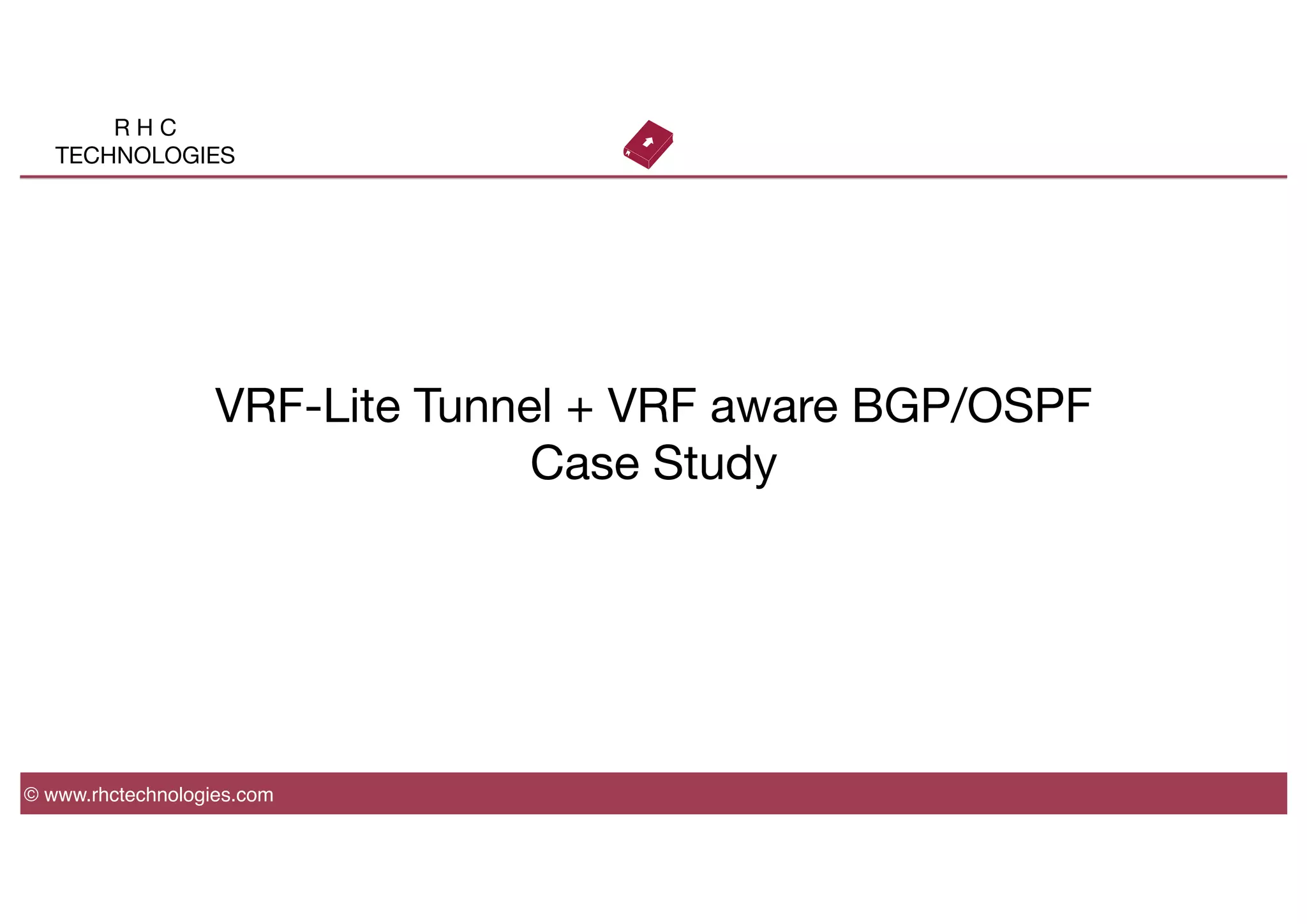 R H C
TECHNOLOGIES

VRF-Lite Tunnel + VRF aware BGP/OSPF
Case Study

© www.rhctechnologies.com